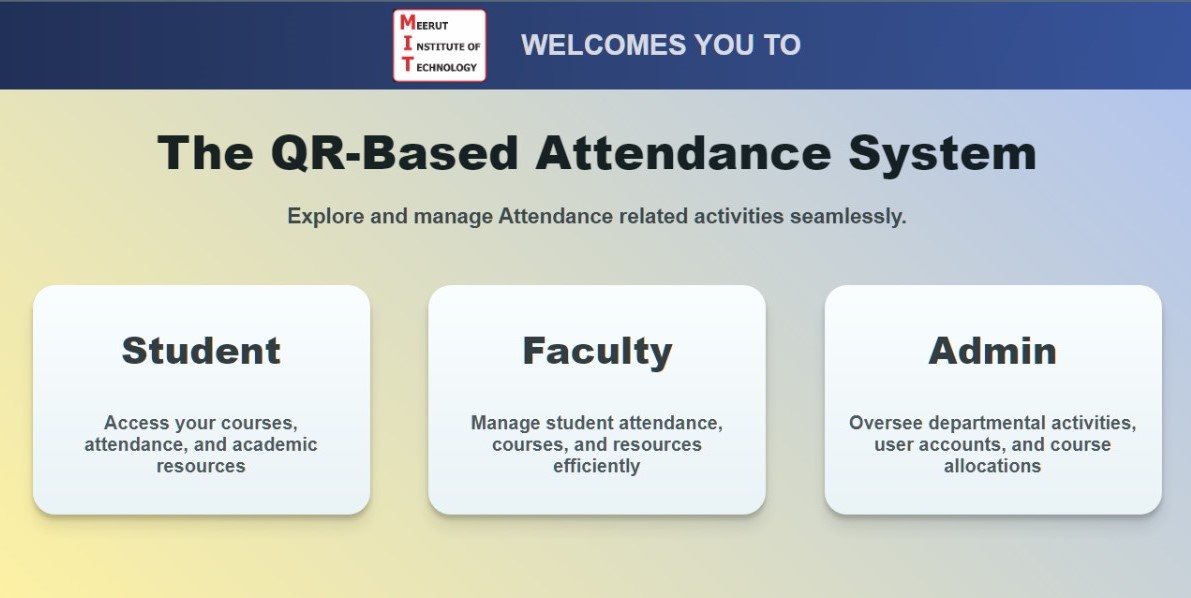 MEERUT
INSTITUTE OF
TECHNOLOGY

WELCOMES YOU TO

The QR-Based Attendance System

Explore and manage Attendance related activities seamlessly.

Student

Access your courses, attendance, and academic resources

Faculty

Manage student attendance, courses, and resources efficiently

Admin

Oversee departmental activities, user accounts, and course allocations